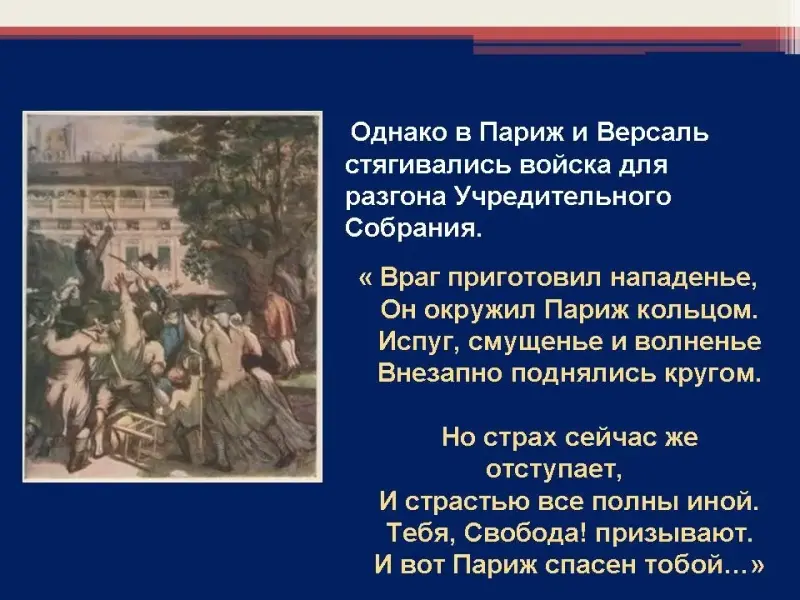 Однако в Париж и Версаль стягивались войска для разгона Учредительного Собрания.

« Враг приготовил нападенье,
Он окружил Париж кольцом.
Испуг, смущенье и волненье
Внезапно поднялись кругом.

Но страх сейчас же отступает,
И страстью все полны иной.
Тебя, Свобода! призывают.
И вот Париж спасен тобой…»